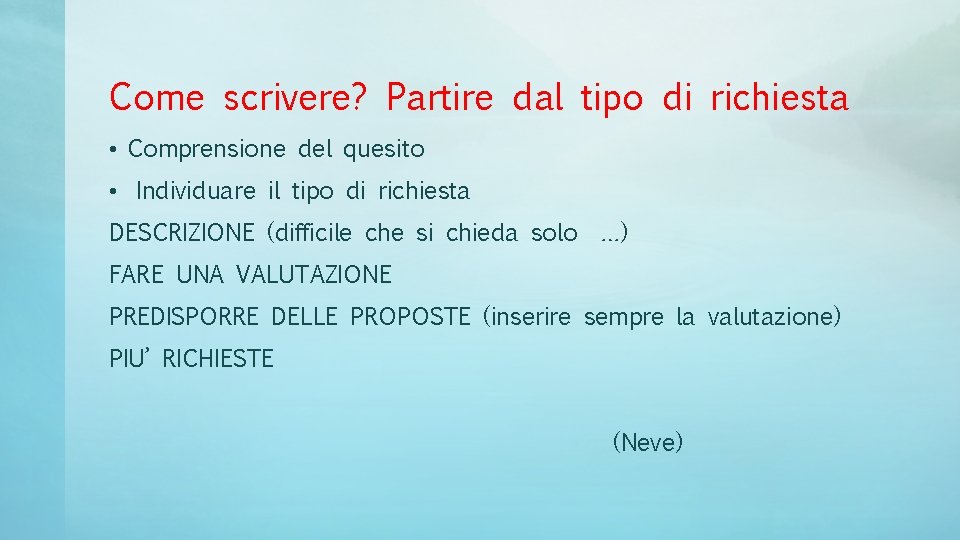 Come scrivere? Partire dal tipo di richiesta

• Comprensione del quesito

• Individuare il tipo di richiesta

DESCRIZIONE (difficile che si chieda solo …)

FARE UNA VALUTAZIONE

PREDISPORRE DELLE PROPOSTE (inserire sempre la valutazione)

PIU' RICHIESTE

(Neve)